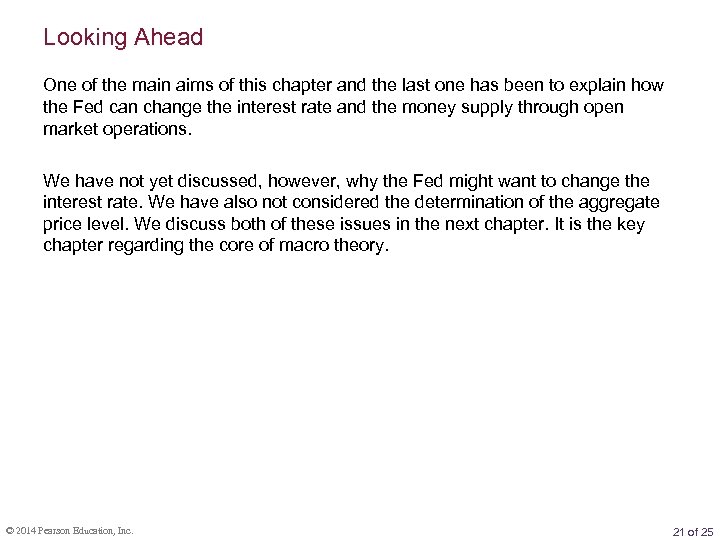 Looking Ahead

One of the main aims of this chapter and the last one has been to explain how the Fed can change the interest rate and the money supply through open market operations.

We have not yet discussed, however, why the Fed might want to change the interest rate. We have also not considered the determination of the aggregate price level. We discuss both of these issues in the next chapter. It is the key chapter regarding the core of macro theory.

© 2014 Pearson Education, Inc.

21 of 25